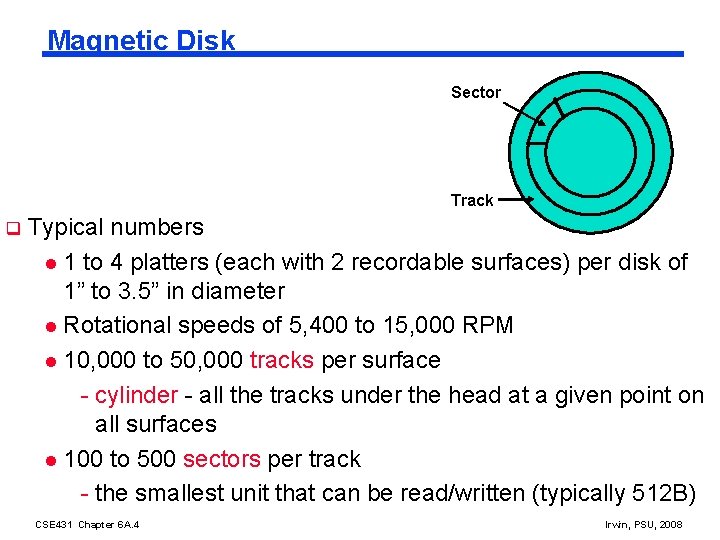 Magnetic Disk

Sector

Track

Typical numbers

1 to 4 platters (each with 2 recordable surfaces) per disk of 1” to 3.5” in diameter

Rotational speeds of 5,400 to 15,000 RPM

10,000 to 50,000 tracks per surface

- cylinder - all the tracks under the head at a given point on all surfaces

100 to 500 sectors per track

- the smallest unit that can be read/written (typically 512B)

CSE431 Chapter 6A.4

Irwin, PSU, 2008